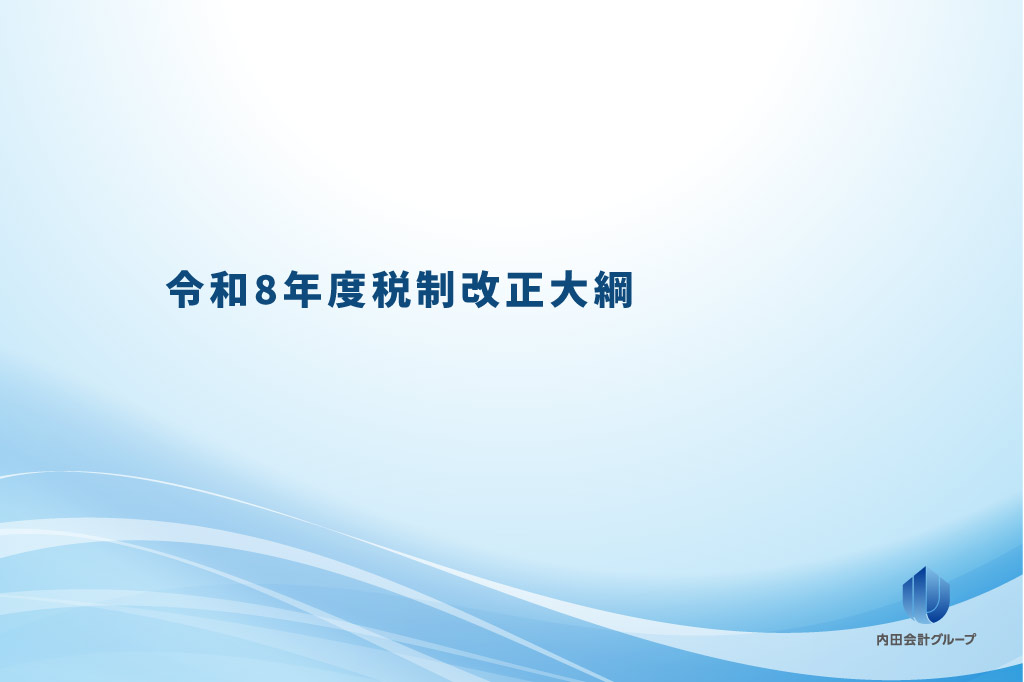 令和8年度税制改正大綱

内田会計グループ